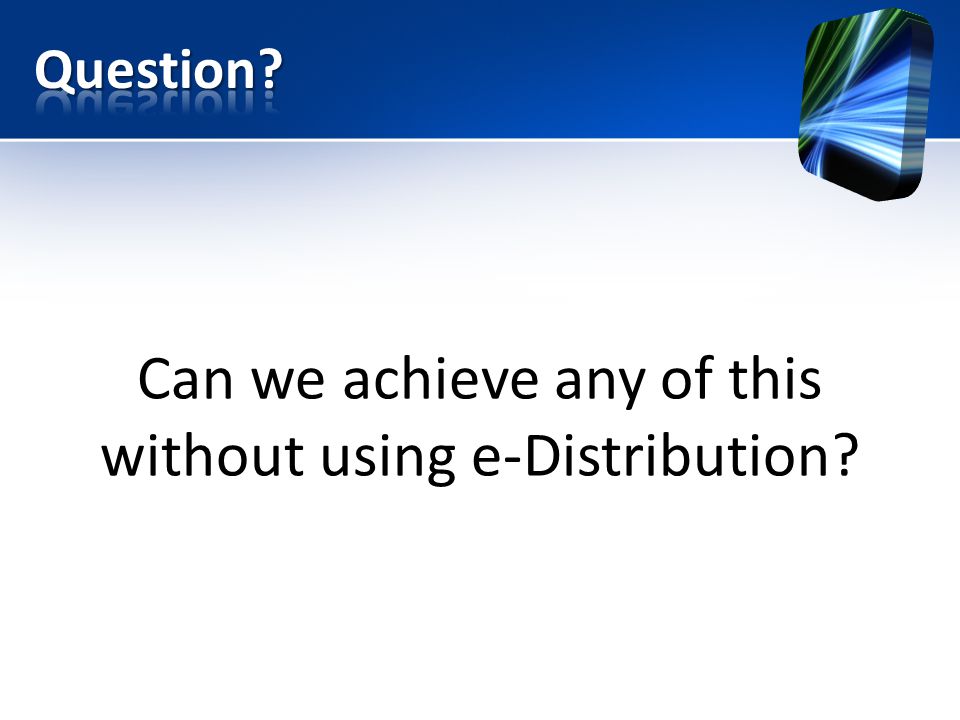 Question?

Can we achieve any of this without using e-Distribution?